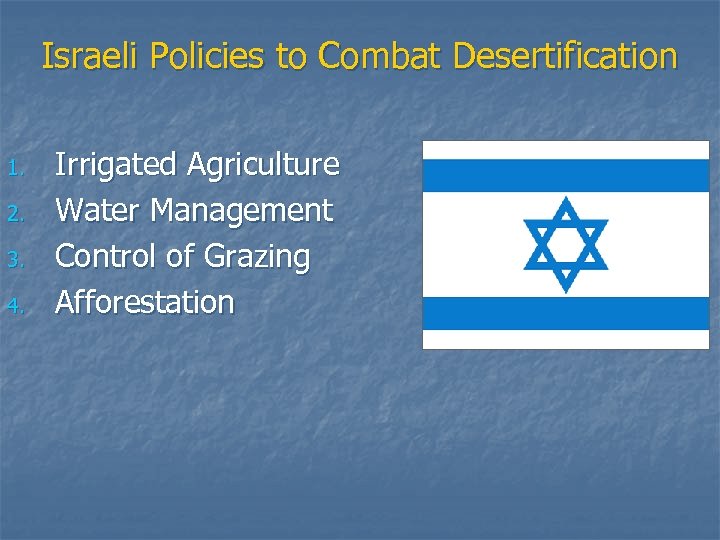 Israeli Policies to Combat Desertification

1. Irrigated Agriculture
2. Water Management
3. Control of Grazing
4. Afforestation